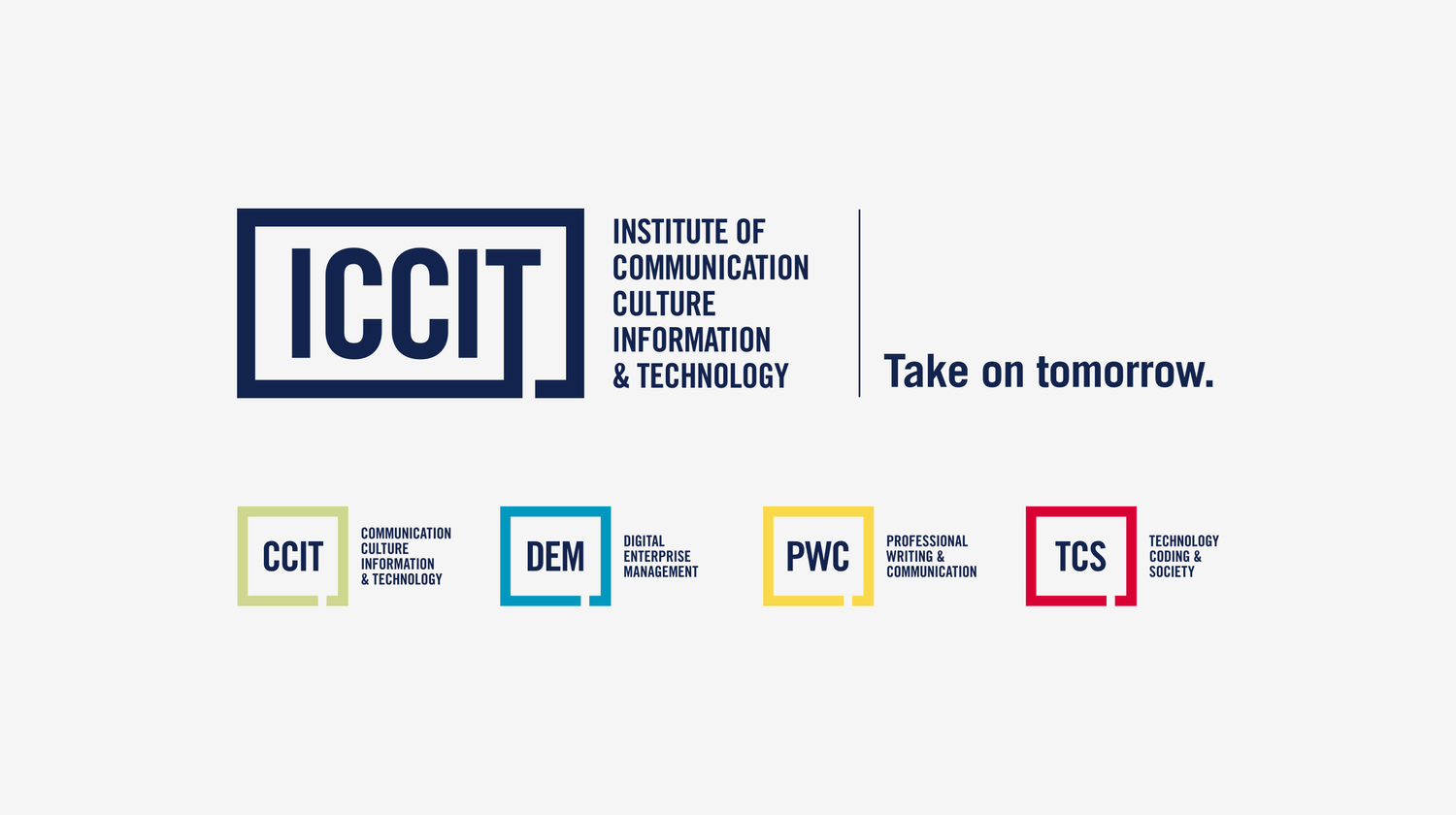 ICCIT

INSTITUTE OF COMMUNICATION CULTURE INFORMATION & TECHNOLOGY

Take on tomorrow.

CCIT

COMMUNICATION CULTURE INFORMATION & TECHNOLOGY

DEM

DIGITAL ENTERPRISE MANAGEMENT

PWC

PROFESSIONAL WRITING & COMMUNICATION

TCS

TECHNOLOGY CODING & SOCIETY